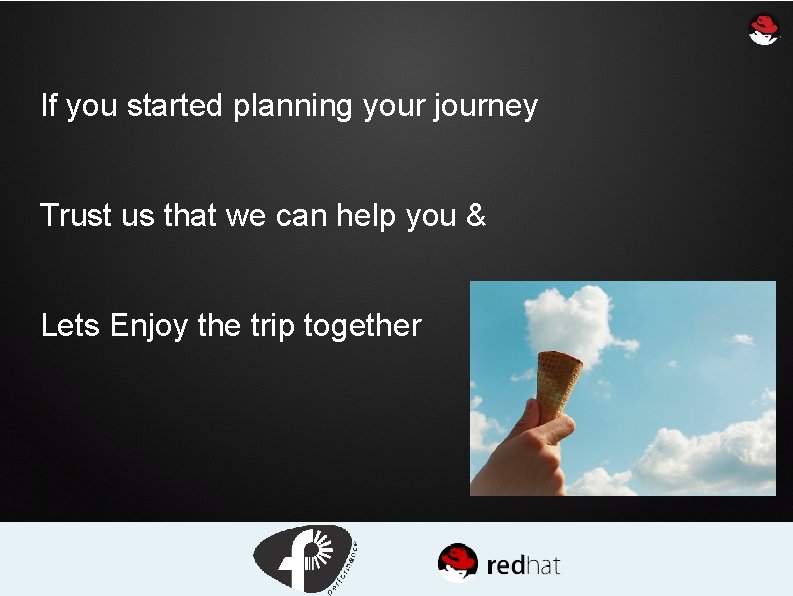 If you started planning your journey

Trust us that we can help you &

Lets Enjoy the trip together

Performance

redhat